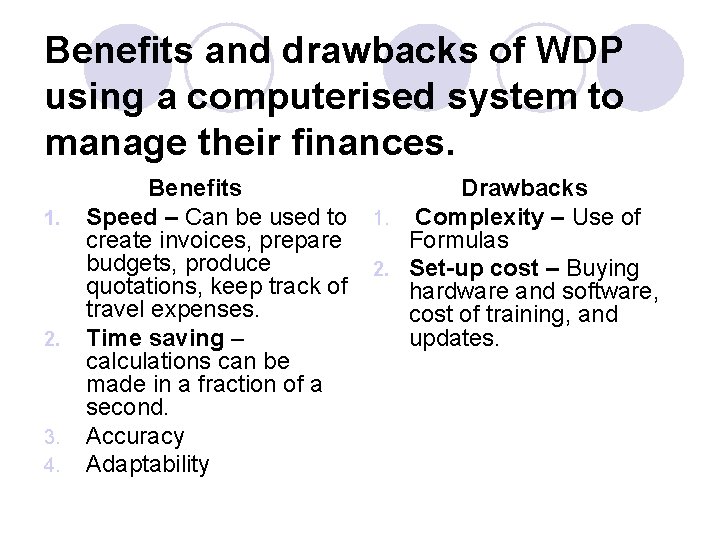 Benefits and drawbacks of WDP using a computerised system to manage their finances.

Benefits

1. Speed – Can be used to create invoices, prepare budgets, produce quotations, keep track of travel expenses.
2. Time saving – calculations can be made in a fraction of a second.
3. Accuracy
4. Adaptability

Drawbacks

1. Complexity – Use of Formulas
2. Set-up cost – Buying hardware and software, cost of training, and updates.